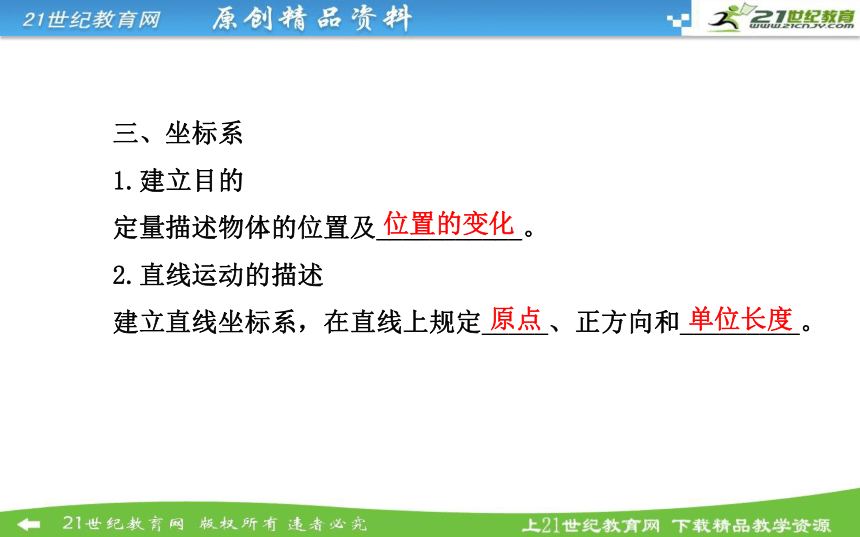 21世纪教育网 原创精品资料

21世纪教育
www.21cnjy.com

三、坐标系

1.建立目的

定量描述物体的位置及位置的变化。

2.直线运动的描述

建立直线坐标系，在直线上规定原点、正方向和单位长度。

21世纪教育网 版权所有 违者必究

上21世纪教育网 下载精品教学资源